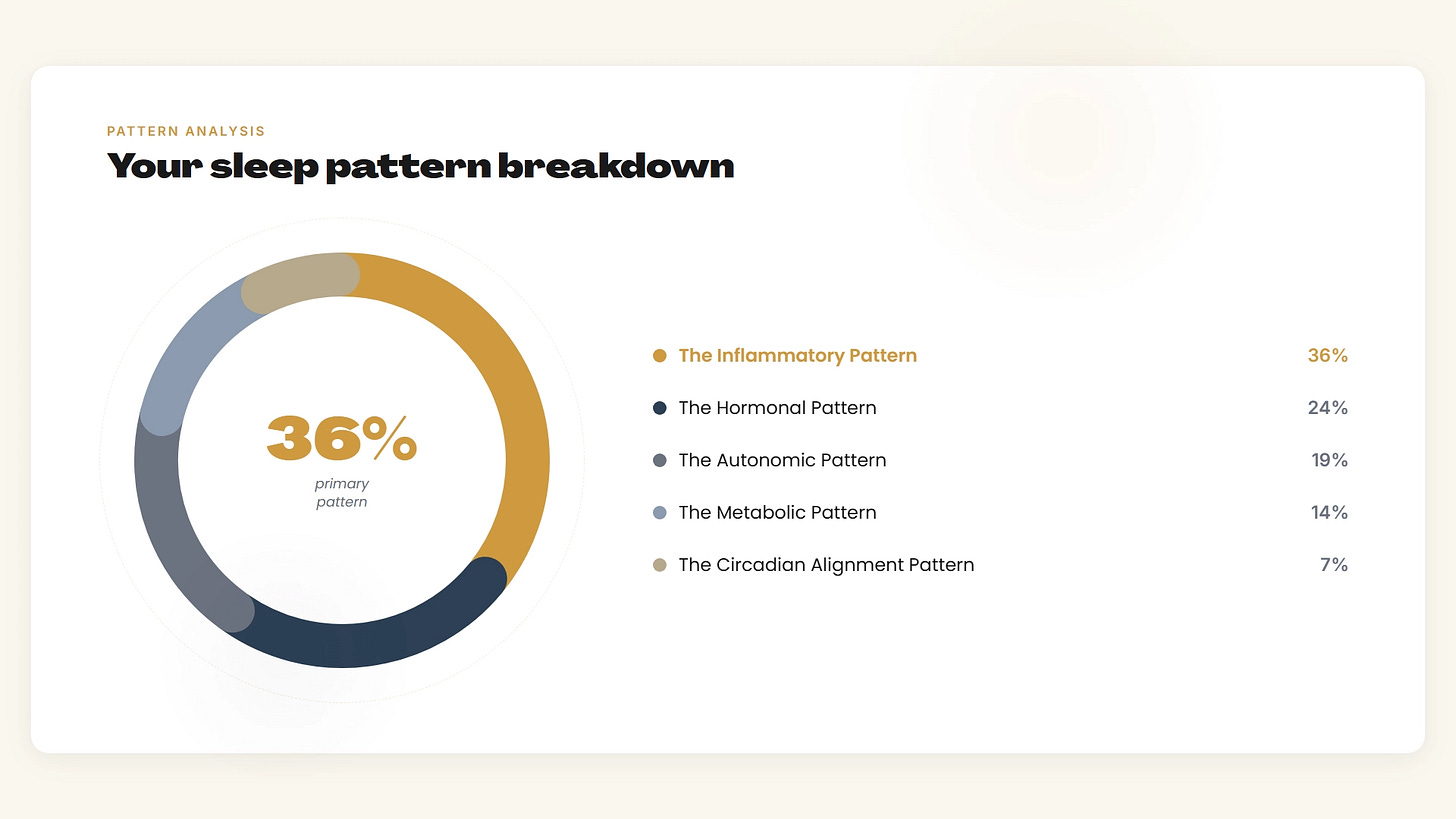 PATTERN ANALYSIS
Your sleep pattern breakdown

36%
primary pattern

The Inflammatory Pattern 36%
The Hormonal Pattern 24%
The Autonomic Pattern 19%
The Metabolic Pattern 14%
The Circadian Alignment Pattern 7%